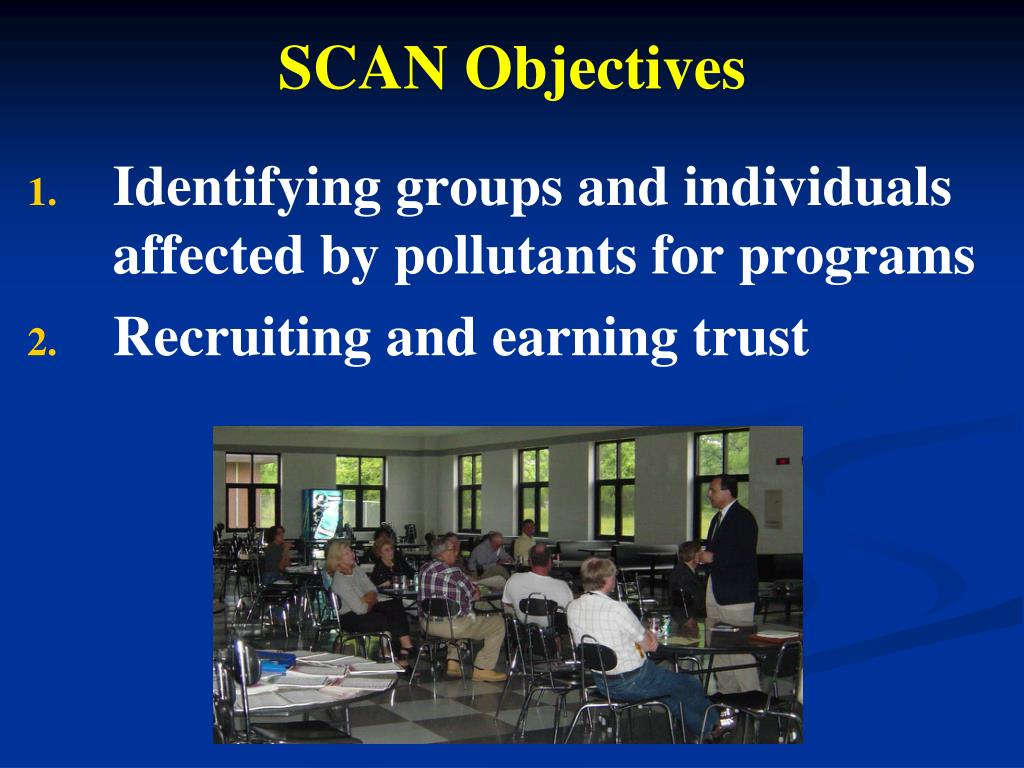 SCAN Objectives

1. Identifying groups and individuals affected by pollutants for programs

2. Recruiting and earning trust